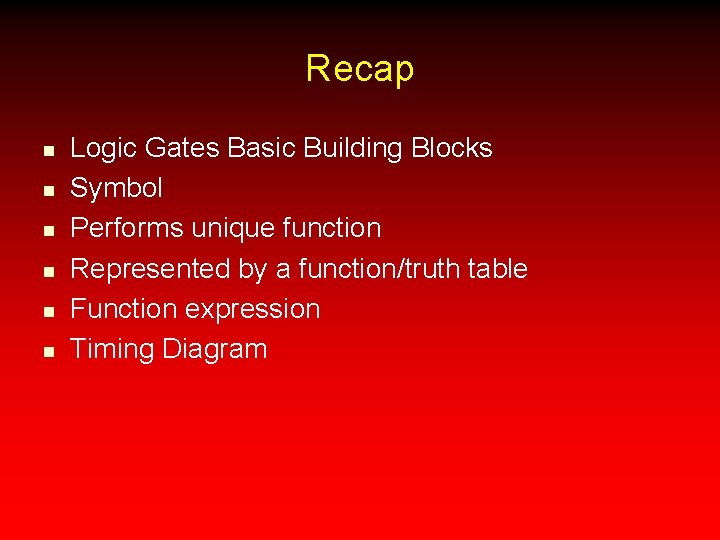 Recap

- Logic Gates Basic Building Blocks
- Symbol
- Performs unique function
- Represented by a function/truth table
- Function expression
- Timing Diagram